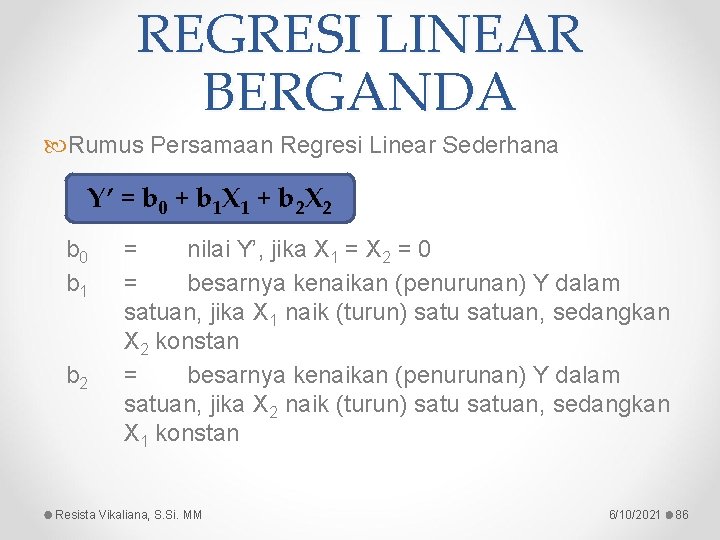 REGRESI LINEAR BERGANDA

Rumus Persamaan Regresi Linear Sederhana

$Y' = b_0 + b_1X_1 + b_2X_2$

$b_0$ = nilai Y', jika $X_1 = X_2 = 0$

$b_1$ = besarnya kenaikan (penurunan) Y dalam satuan, jika $X_1$ naik (turun) satu satuan, sedangkan $X_2$ konstan

$b_2$ = besarnya kenaikan (penurunan) Y dalam satuan, jika $X_2$ naik (turun) satu satuan, sedangkan $X_1$ konstan

Resista Vikaliana, S.Si. MM

6/10/2021 86